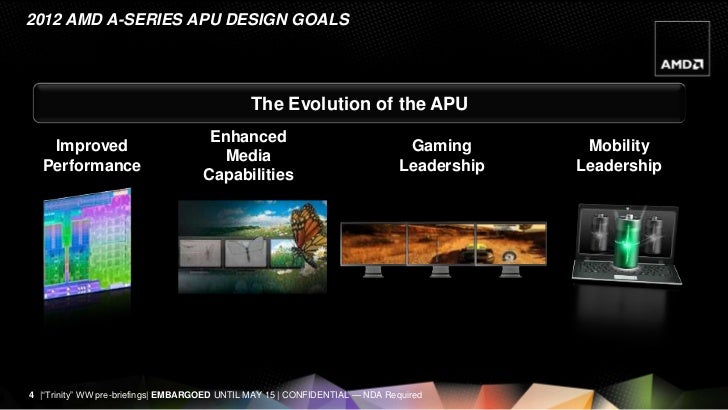 2012 AMD A-SERIES APU DESIGN GOALS

AMD

The Evolution of the APU

Improved Performance

Enhanced Media Capabilities

Gaming Leadership

Mobility Leadership

4 | "Trinity" WW pre-briefings| EMBARGOED UNTIL MAY 15 | CONFIDENTIAL — NDA Required